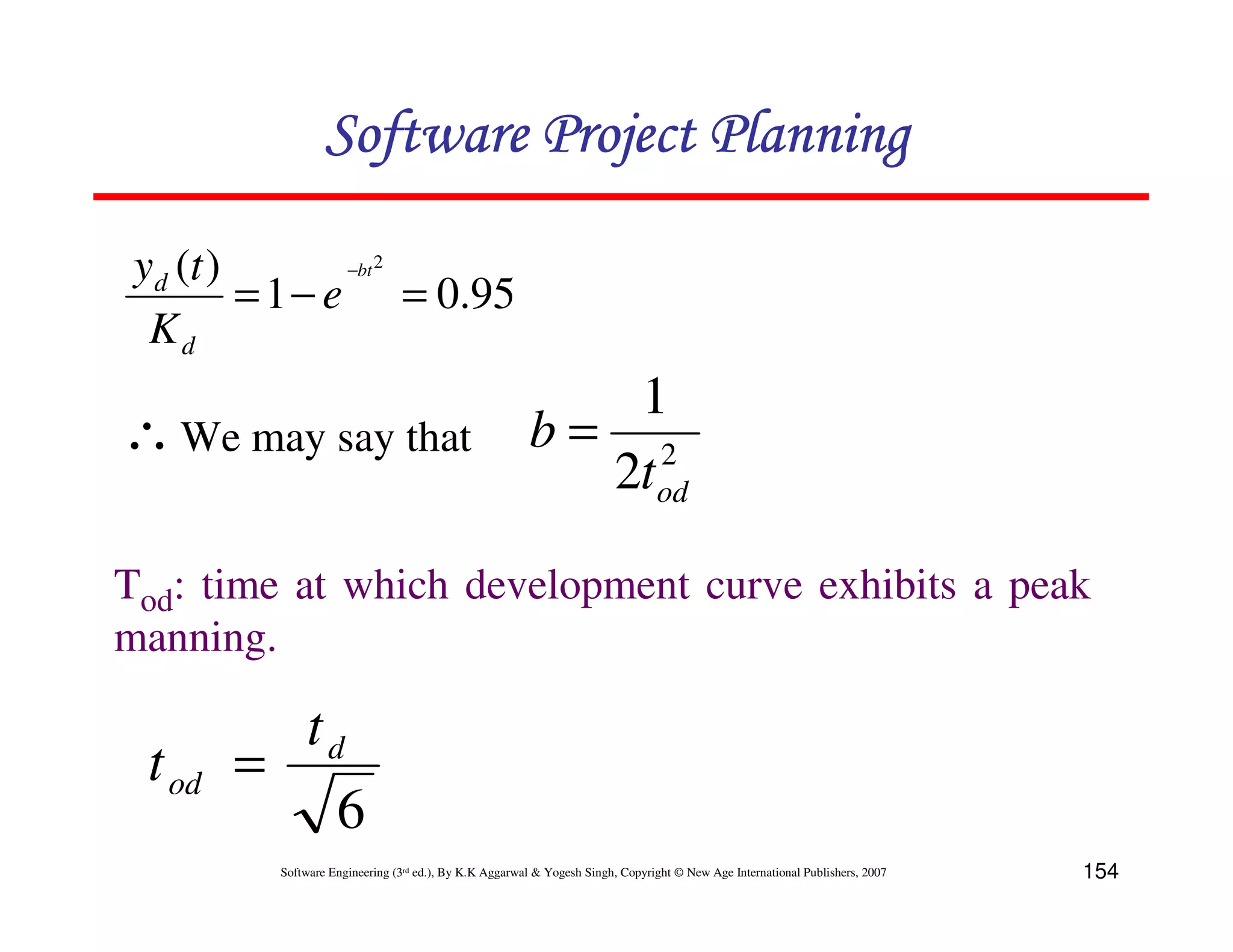 Software Project Planning

$\frac{y_d(t)}{K_d} = 1 - e^{-bt^2} = 0.95$

$\therefore$ We may say that $b = \frac{1}{2t_{od}^2}$

$T_{od}$: time at which development curve exhibits a peak manning.

$t_{od} = \frac{t_d}{\sqrt{6}}$

Software Engineering (3rd ed.), By K.K Aggarwal & Yogesh Singh, Copyright © New Age International Publishers, 2007

154